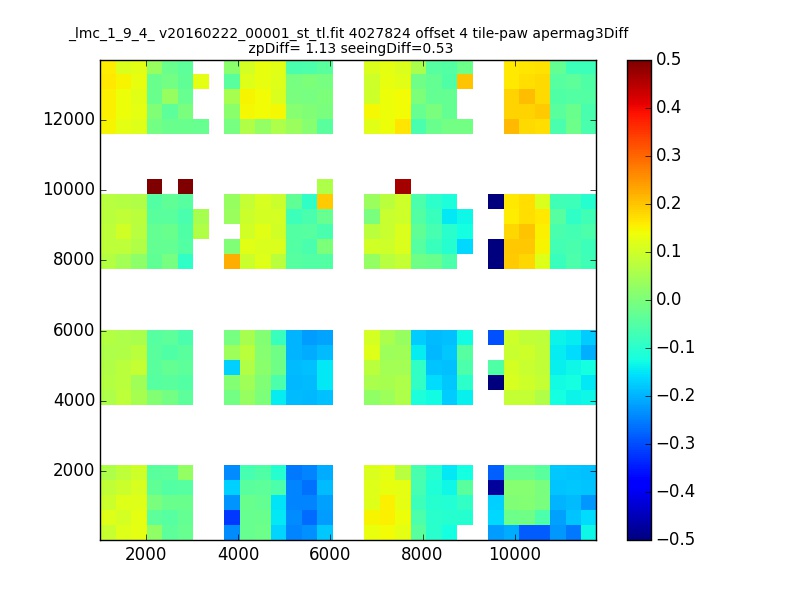 _lmc_1_9_4_ v20160222_00001_st_tl.fit 4027824 offset 4 tile-paw apermag3Diff
zpDiff= 1.13 seeingDiff=0.53

12000
10000
8000
6000
4000
2000

2000 4000 6000 8000 10000

0.5
0.4
0.3
0.2
0.1
0.0
−0.1
−0.2
−0.3
−0.4
−0.5